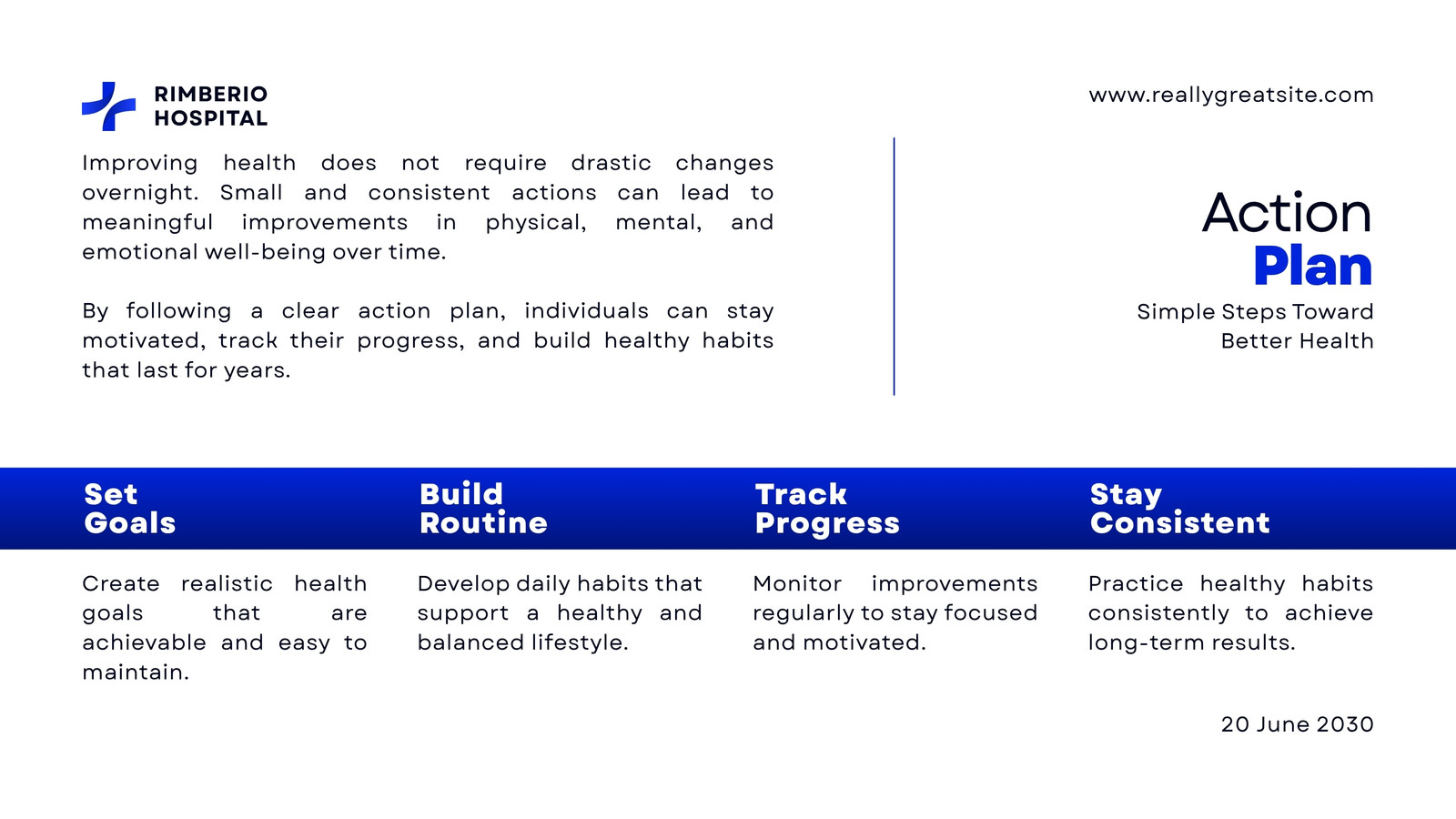 RIMBERIO HOSPITAL

www.reallygreatsite.com

Improving health does not require drastic changes overnight. Small and consistent actions can lead to meaningful improvements in physical, mental, and emotional well-being over time.

By following a clear action plan, individuals can stay motivated, track their progress, and build healthy habits that last for years.

Action Plan

Simple Steps Toward Better Health

Set Goals

Create realistic health goals that are achievable and easy to maintain.

Build Routine

Develop daily habits that support a healthy and balanced lifestyle.

Track Progress

Monitor improvements regularly to stay focused and motivated.

Stay Consistent

Practice healthy habits consistently to achieve long-term results.

20 June 2030